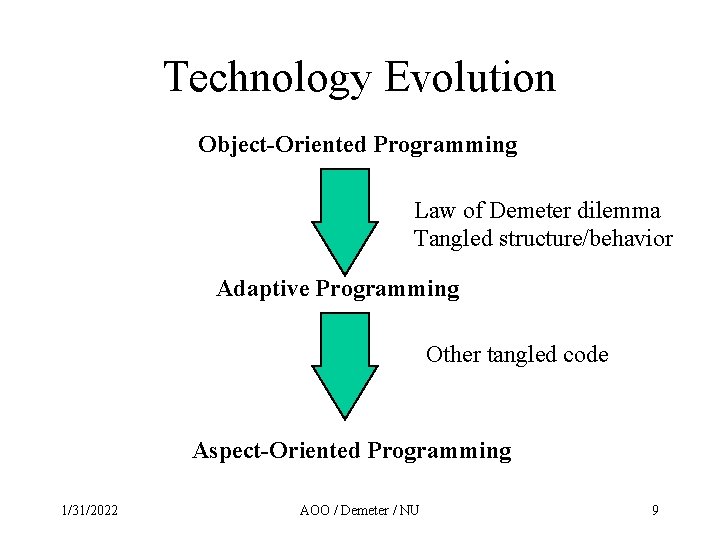 Technology Evolution

Object-Oriented Programming

Law of Demeter dilemma
Tangled structure/behavior

Adaptive Programming

Other tangled code

Aspect-Oriented Programming

1/31/2022

AOO / Demeter / NU

9